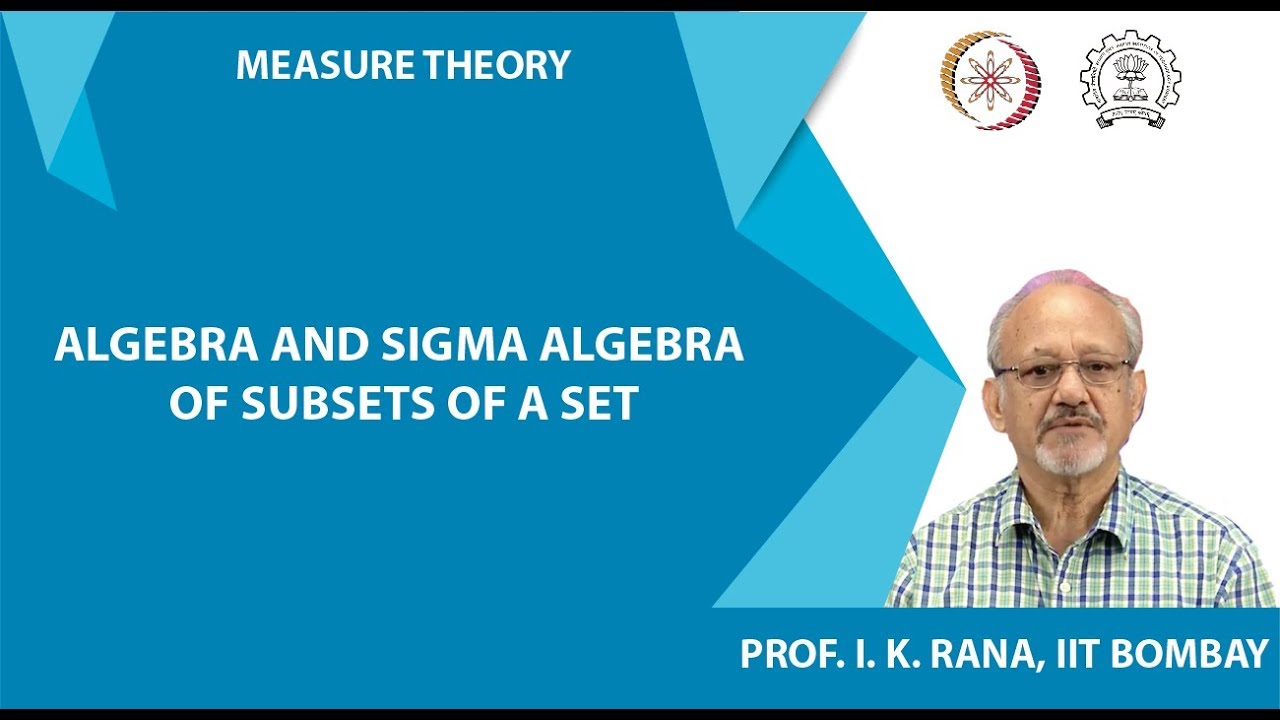 MEASURE THEORY

ALGEBRA AND SIGMA ALGEBRA OF SUBSETS OF A SET

PROF. I. K. RANA, IIT BOMBAY